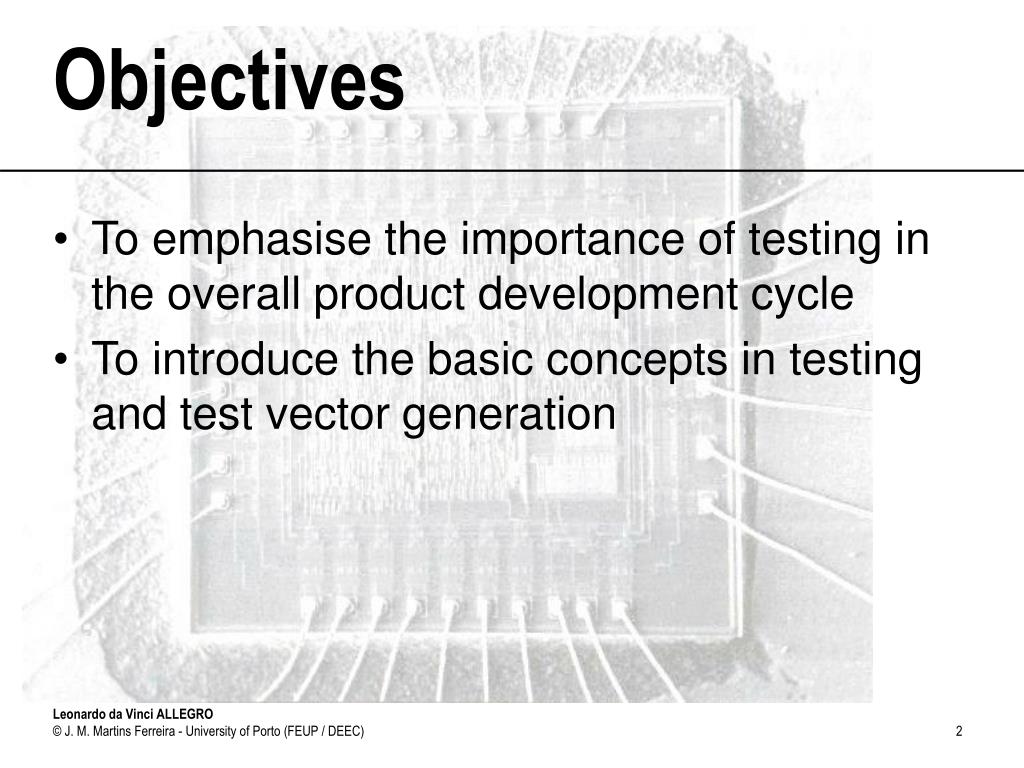 Objectives

• To emphasise the importance of testing in the overall product development cycle
• To introduce the basic concepts in testing and test vector generation

Leonardo da Vinci ALLEGRO
© J. M. Martins Ferreira - University of Porto (FEUP / DEEC)

2